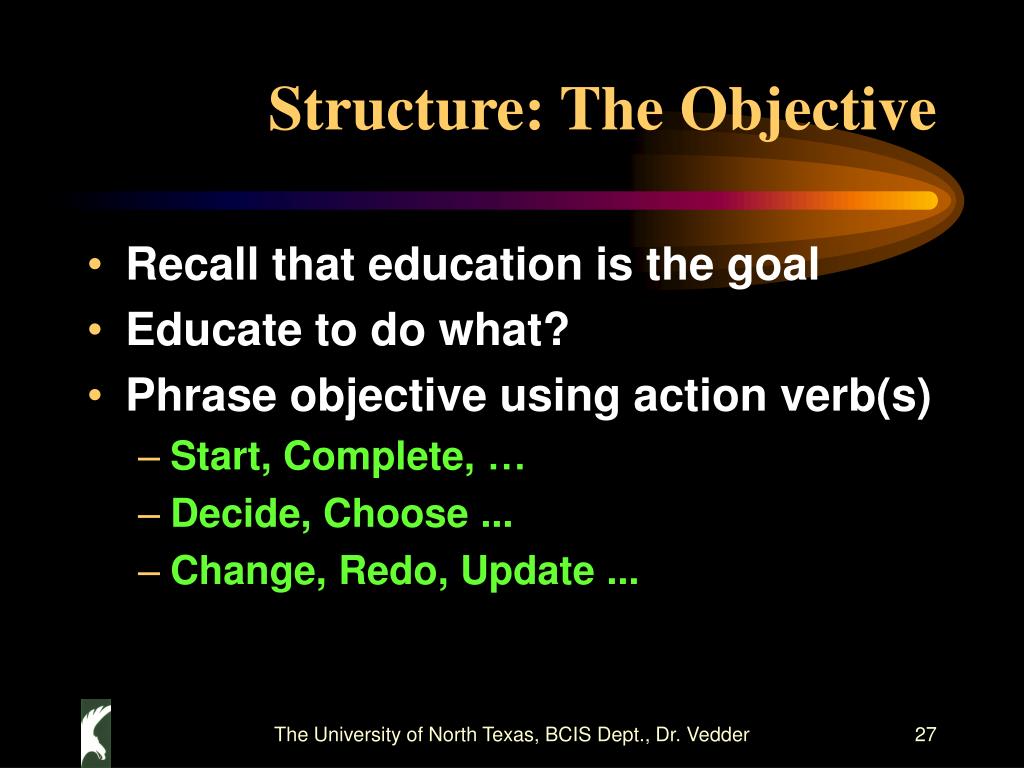 Structure: The Objective

• Recall that education is the goal
• Educate to do what?
• Phrase objective using action verb(s)
– Start, Complete, …
– Decide, Choose ...
– Change, Redo, Update ...

The University of North Texas, BCIS Dept., Dr. Vedder

27